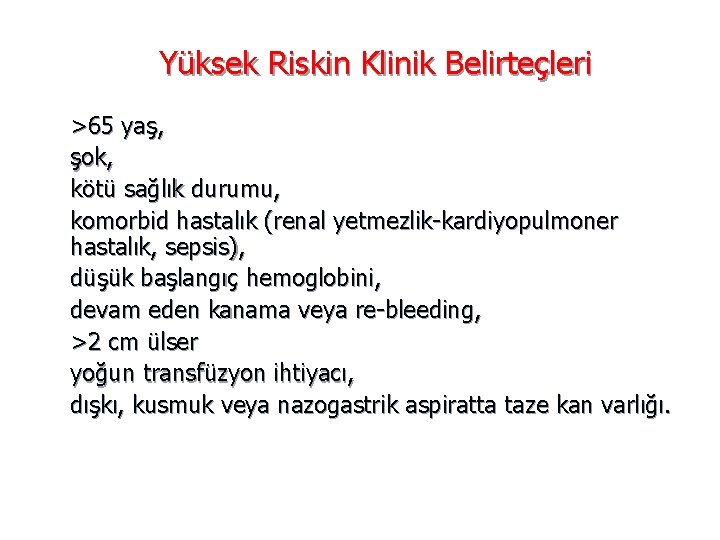 Yüksek Riskin Klinik Belirteçleri

>65 yaş,
şok,
kötü sağlık durumu,
komorbid hastalık (renal yetmezlik-kardiyopulmoner hastalık, sepsis),
düşük başlangıç hemoglobini,
devam eden kanama veya re-bleeding,
>2 cm ülser
yoğun transfüzyon ihtiyacı,
dışkı, kusmuk veya nazogastrik aspiratta taze kan varlığı.